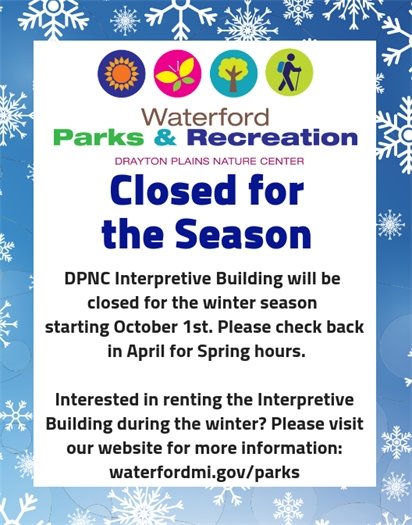 Waterford
Parks & Recreation
DRAYTON PLAINS NATURE CENTER

Closed for the Season

DPNC Interpretive Building will be closed for the winter season starting October 1st. Please check back in April for Spring hours.

Interested in renting the Interpretive Building during the winter? Please visit our website for more information: waterfordmi.gov/parks